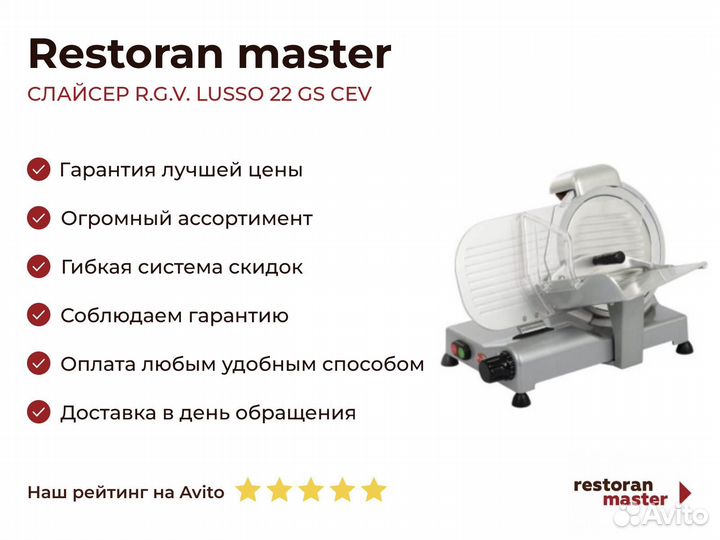 Restoran master

СЛАЙСЕР R.G.V. LUSSO 22 GS CEV

Гарантия лучшей цены

Огромный ассортимент

Гибкая система скидок

Соблюдаем гарантию

Оплата любым удобным способом

Доставка в день обращения

Наш рейтинг на Avito

restoran master

Avito